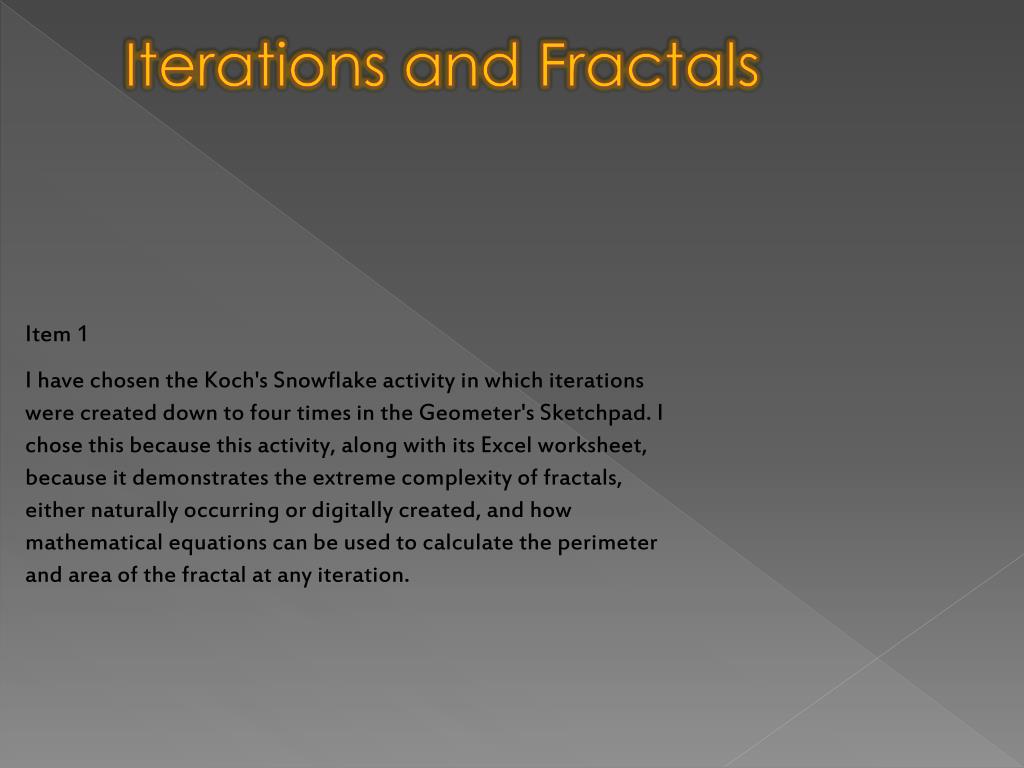 Iterations and Fractals

Item 1

I have chosen the Koch's Snowflake activity in which iterations were created down to four times in the Geometer's Sketchpad. I chose this because this activity, along with its Excel worksheet, because it demonstrates the extreme complexity of fractals, either naturally occurring or digitally created, and how mathematical equations can be used to calculate the perimeter and area of the fractal at any iteration.